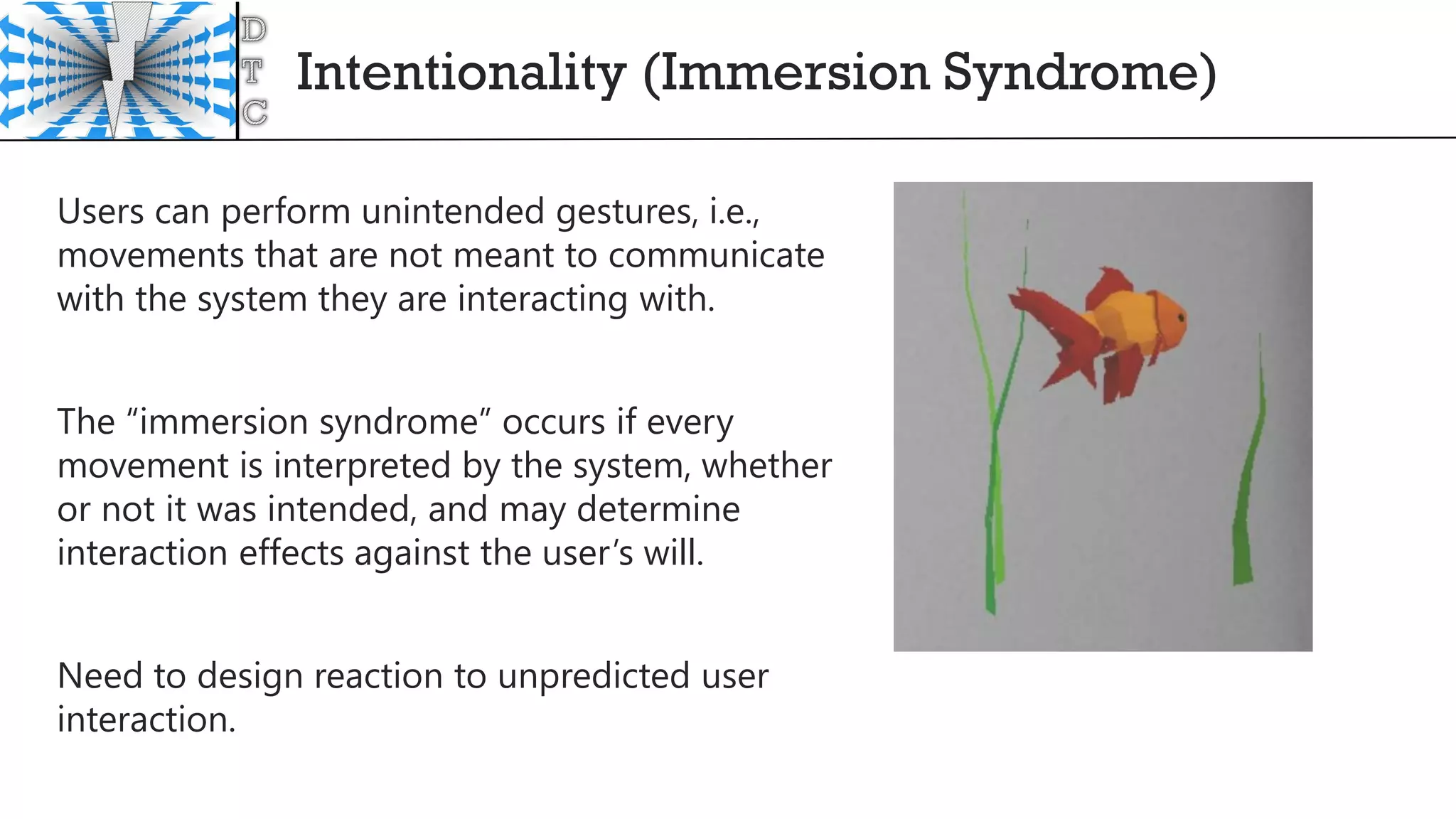 D
T
C

Intentionality (Immersion Syndrome)

Users can perform unintended gestures, i.e., movements that are not meant to communicate with the system they are interacting with.

The “immersion syndrome” occurs if every movement is interpreted by the system, whether or not it was intended, and may determine interaction effects against the user’s will.

Need to design reaction to unpredicted user interaction.